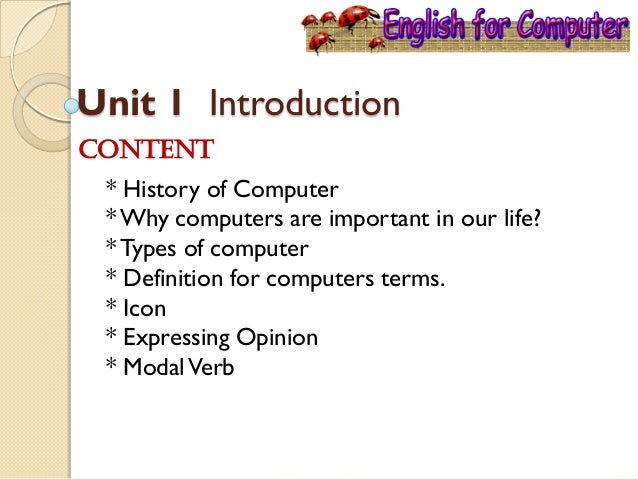 English for Computer

Unit 1 Introduction

CONTENT

* History of Computer
* Why computers are important in our life?
* Types of computer
* Definition for computers terms.
* Icon
* Expressing Opinion
* Modal Verb